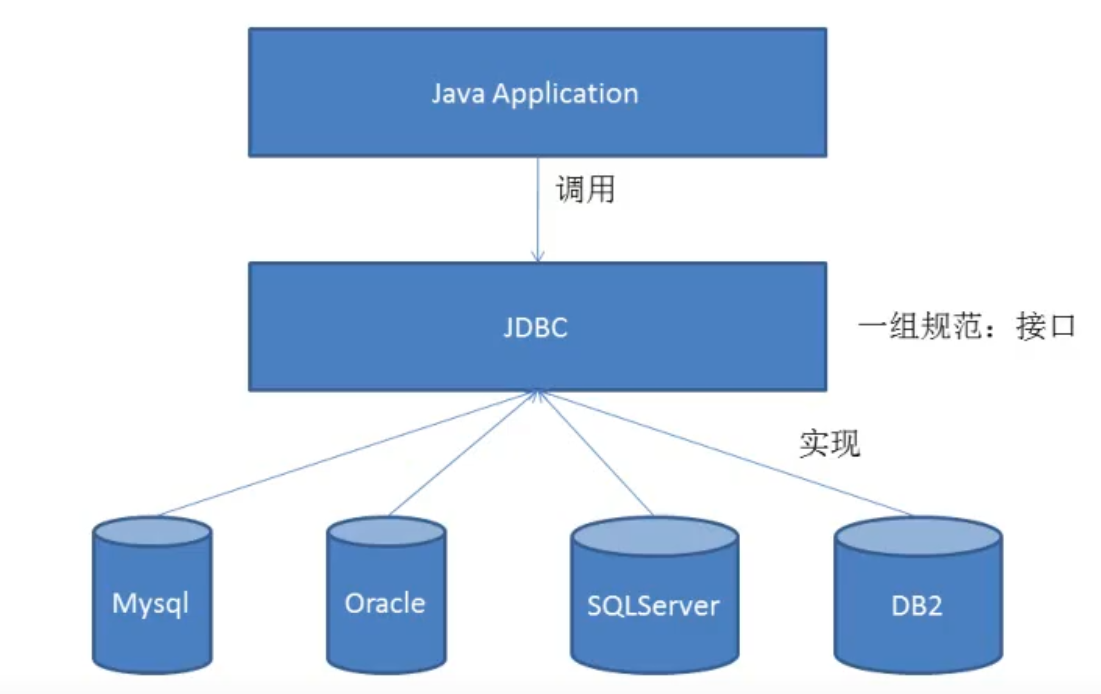 Java Application

调用

JDBC

一组规范：接口

实现

Mysql

Oracle

SQLServer

DB2